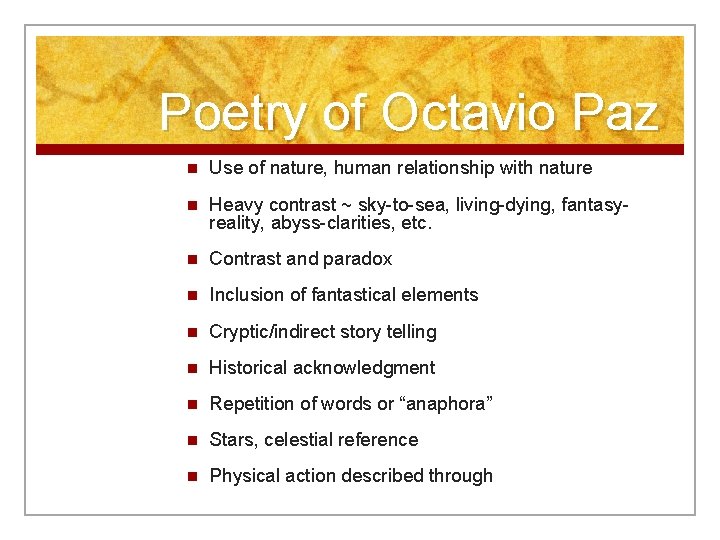 Poetry of Octavio Paz

- Use of nature, human relationship with nature
- Heavy contrast ~ sky-to-sea, living-dying, fantasy-reality, abyss-clarities, etc.
- Contrast and paradox
- Inclusion of fantastical elements
- Cryptic/indirect story telling
- Historical acknowledgment
- Repetition of words or “anaphora”
- Stars, celestial reference
- Physical action described through